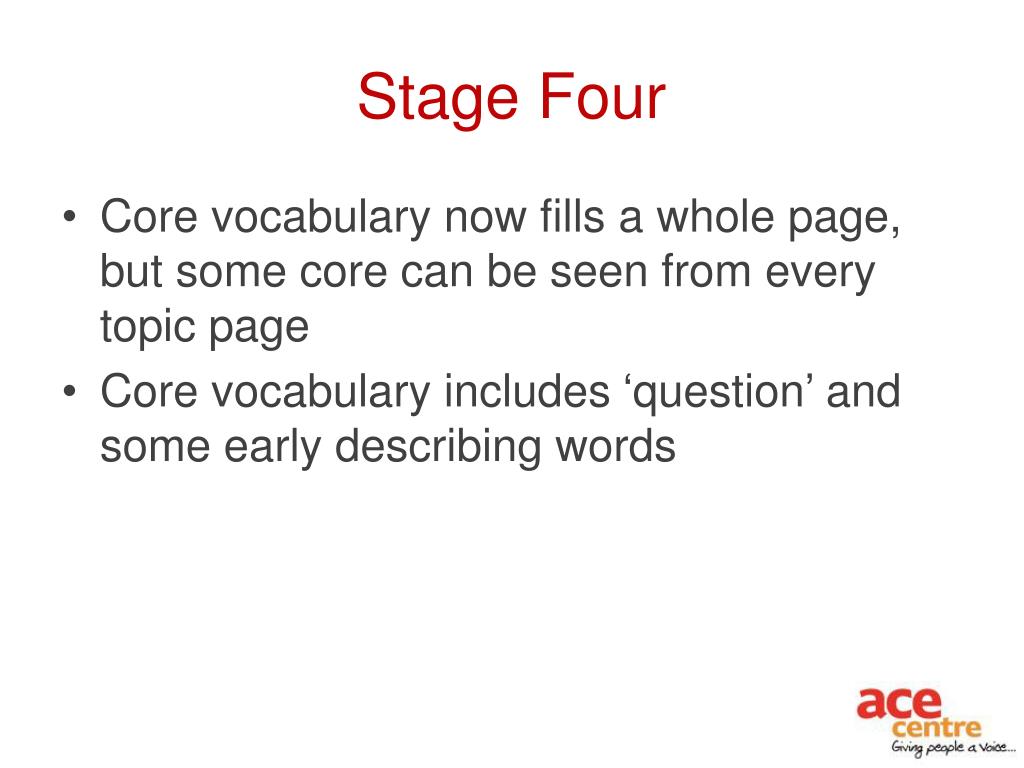 Stage Four

• Core vocabulary now fills a whole page, but some core can be seen from every topic page
• Core vocabulary includes ‘question’ and some early describing words

ace
centre
Giving people a Voice...